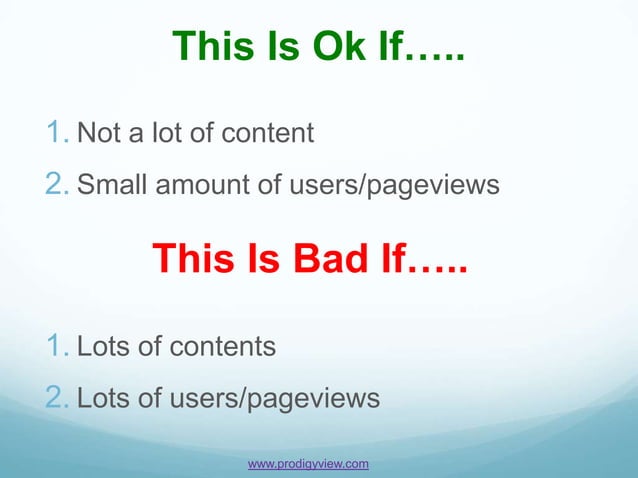 This Is Ok If…..

1. Not a lot of content
2. Small amount of users/pageviews

This Is Bad If…..

1. Lots of contents
2. Lots of users/pageviews

www.prodigyview.com